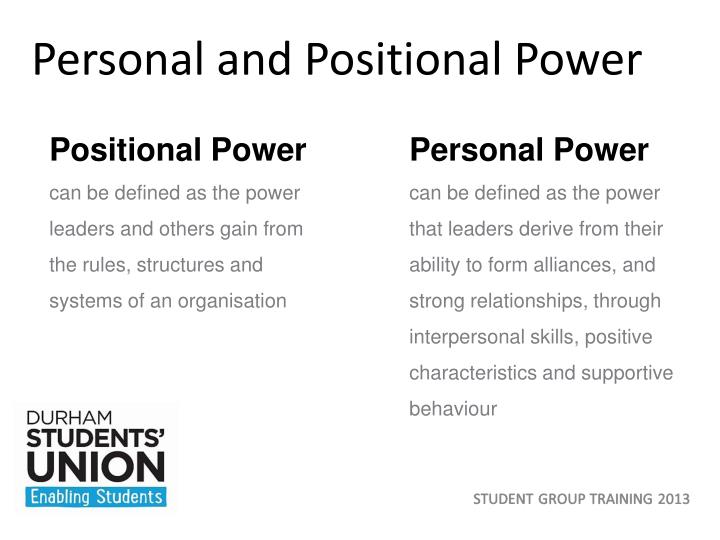 Personal and Positional Power

Positional Power
can be defined as the power leaders and others gain from the rules, structures and systems of an organisation

Personal Power
can be defined as the power that leaders derive from their ability to form alliances, and strong relationships, through interpersonal skills, positive characteristics and supportive behaviour

DURHAM
STUDENTS'
UNION
Enabling Students

STUDENT GROUP TRAINING 2013